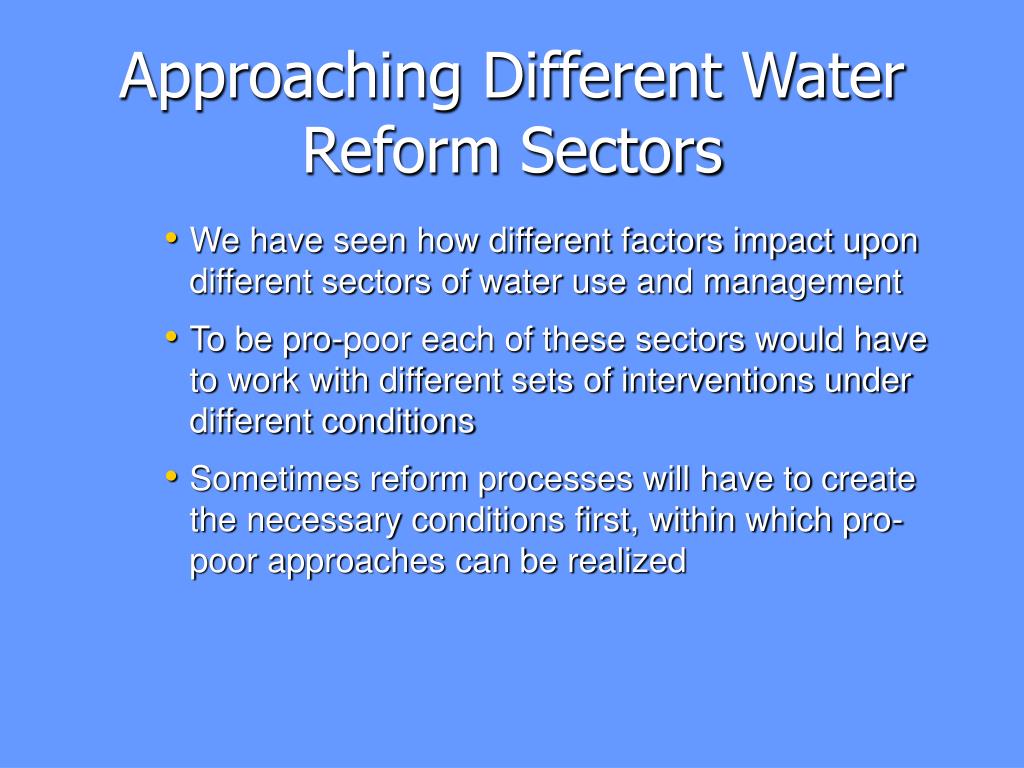 Approaching Different Water Reform Sectors

• We have seen how different factors impact upon different sectors of water use and management

• To be pro-poor each of these sectors would have to work with different sets of interventions under different conditions

• Sometimes reform processes will have to create the necessary conditions first, within which pro-poor approaches can be realized